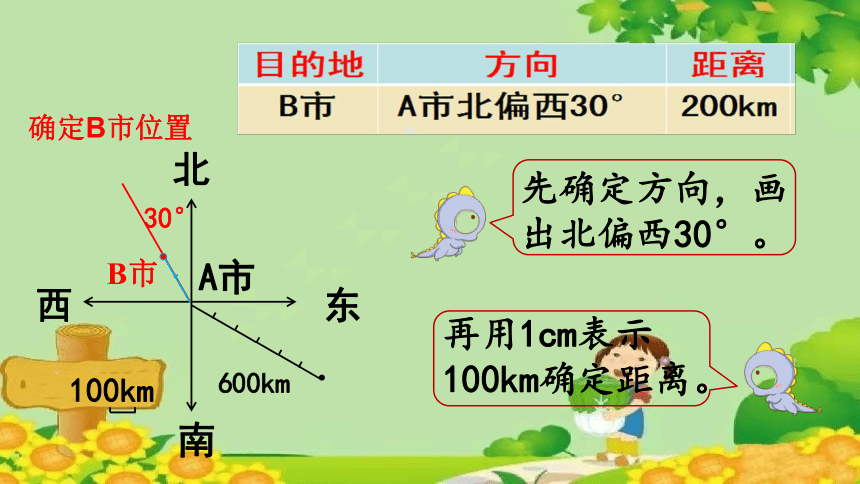 | 目的地 | 方向 | 距离 |
|---|---|---|
| B市 | A市北偏西30° | 200km |

确定B市位置

北

30°

B市

A市

西

东

100km

600km

南

先确定方向，画出北偏西30°。

再用1cm表示100km确定距离。